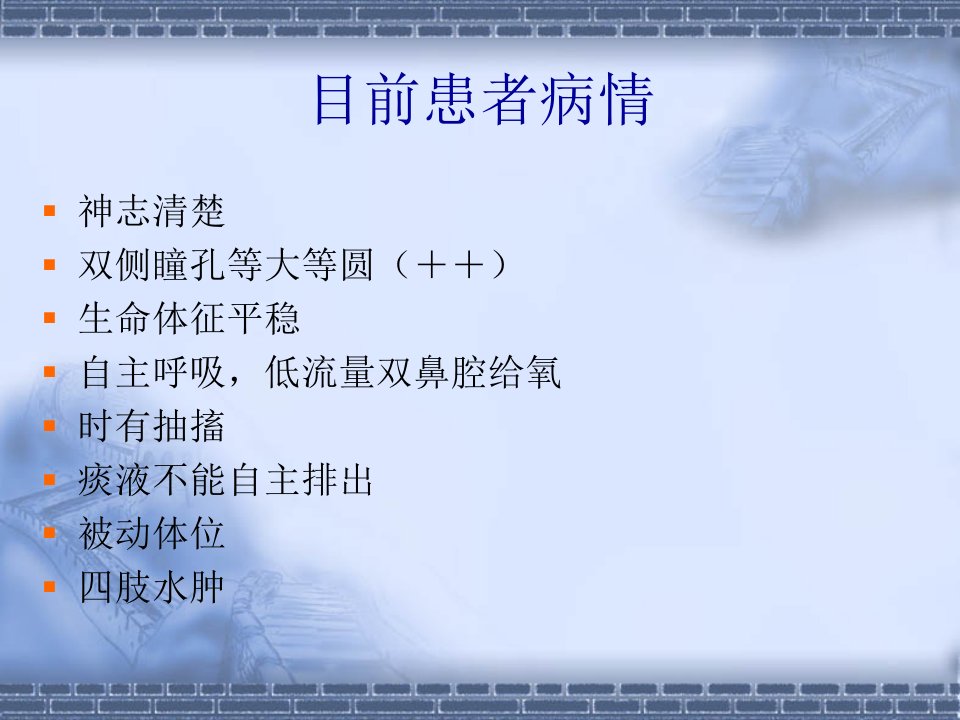 目前患者病情

- 神志清楚
- 双侧瞳孔等大等圆（＋＋）
- 生命体征平稳
- 自主呼吸，低流量双鼻腔给氧
- 时有抽搐
- 痰液不能自主排出
- 被动体位
- 四肢水肿